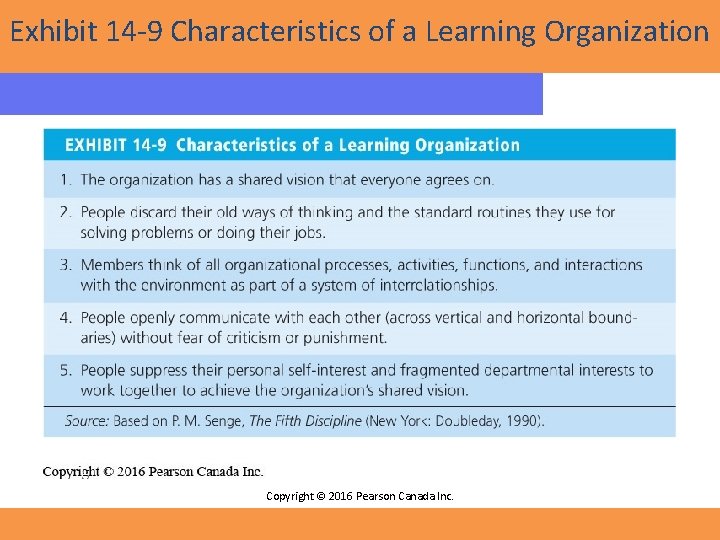 Exhibit 14-9 Characteristics of a Learning Organization

EXHIBIT 14-9 Characteristics of a Learning Organization

1. The organization has a shared vision that everyone agrees on.

2. People discard their old ways of thinking and the standard routines they use for solving problems or doing their jobs.

3. Members think of all organizational processes, activities, functions, and interactions with the environment as part of a system of interrelationships.

4. People openly communicate with each other (across vertical and horizontal boundaries) without fear of criticism or punishment.

5. People suppress their personal self-interest and fragmented departmental interests to work together to achieve the organization's shared vision.

Source: Based on P. M. Senge, The Fifth Discipline (New York: Doubleday, 1990).

Copyright © 2016 Pearson Canada Inc.

Copyright © 2016 Pearson Canada Inc.